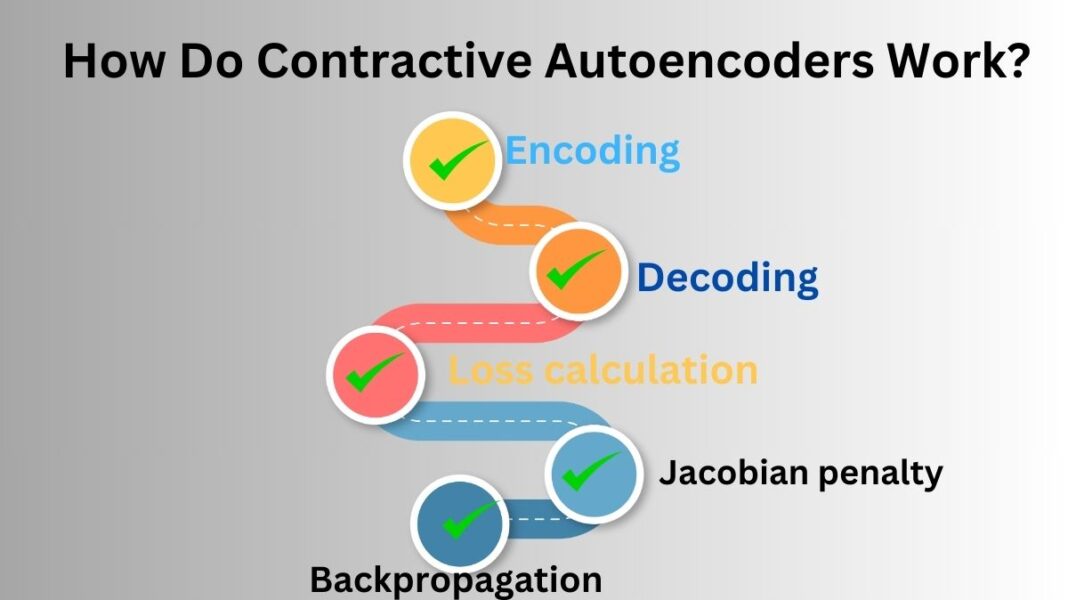 How Do Contractive Autoencoders Work?

Encoding

Decoding

Loss calculation

Jacobian penalty

Backpropagation